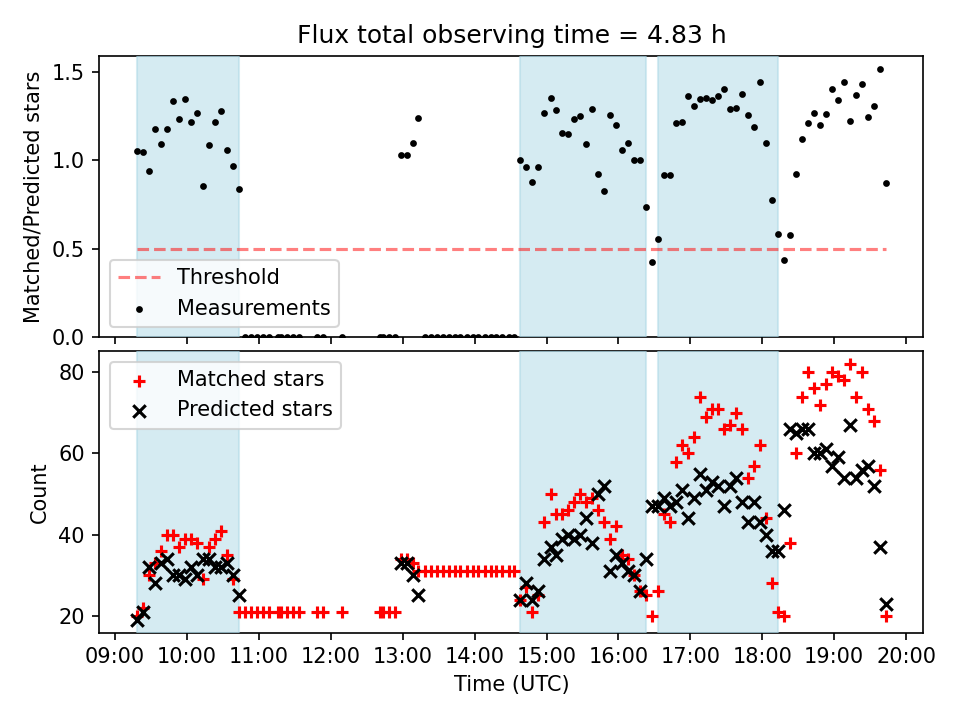 Flux total observing time = 4.83 h

Matched/Predicted stars

1.5
1.0
0.5
0.0

Threshold
Measurements

Count

80
60
40
20

Matched stars
Predicted stars

09:00 10:00 11:00 12:00 13:00 14:00 15:00 16:00 17:00 18:00 19:00 20:00

Time (UTC)